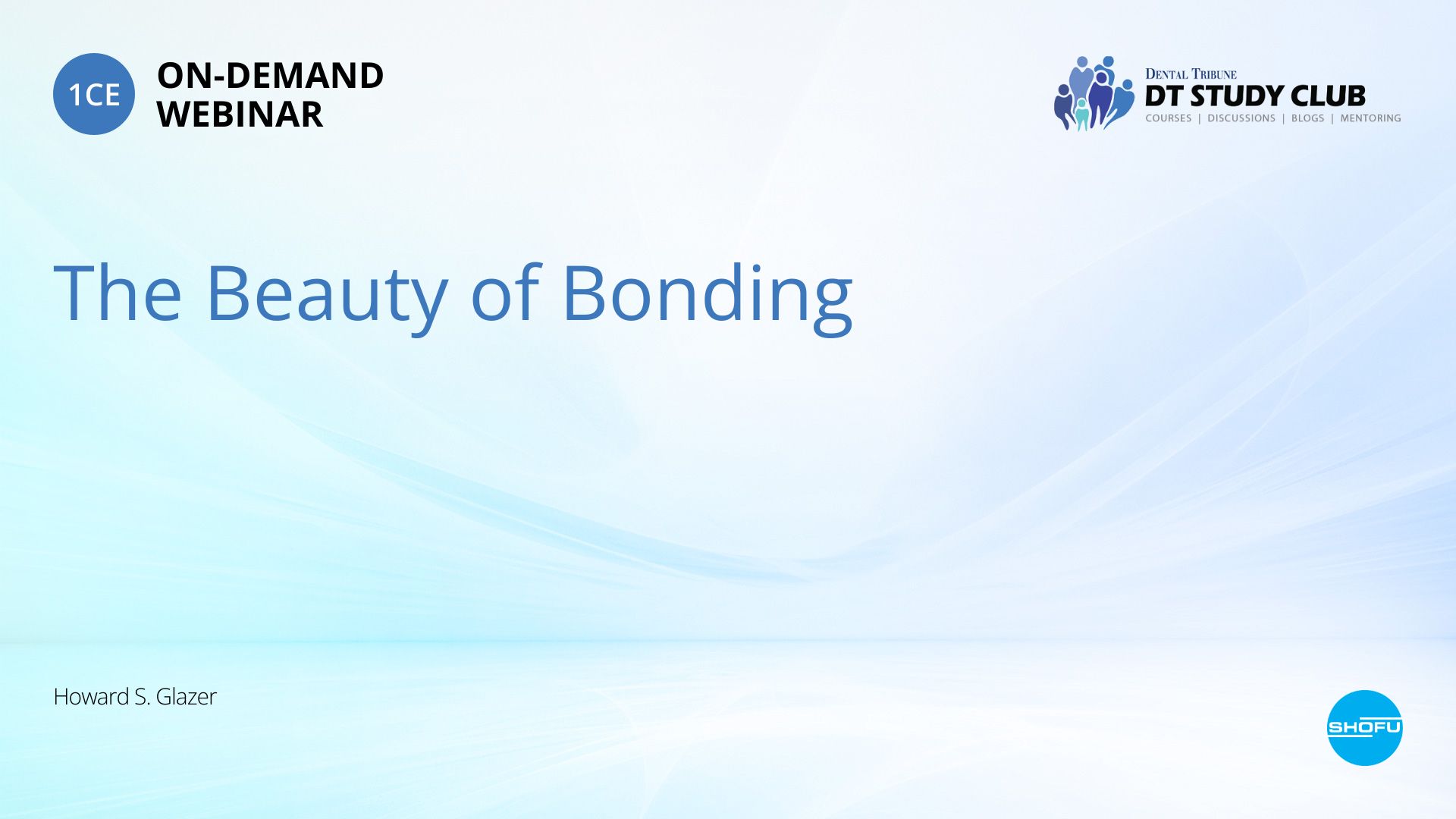 1CE
ON-DEMAND WEBINAR

DENTAL TRIBUNE
DT STUDY CLUB
COURSES | DISCUSSIONS | BLOGS | MENTORING

The Beauty of Bonding

Howard S. Glazer

SHOFU